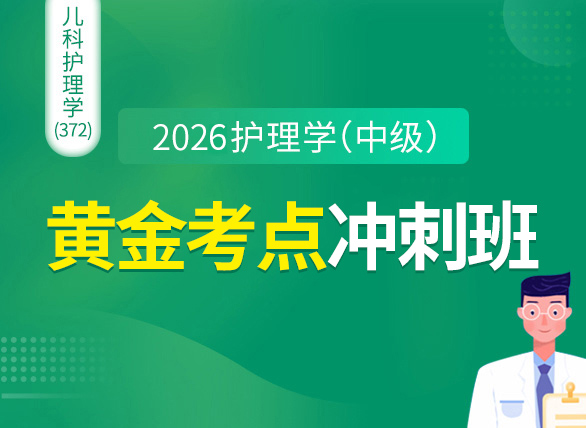 儿科护理学
(372)

2026护理学(中级)

黄金考点冲刺班